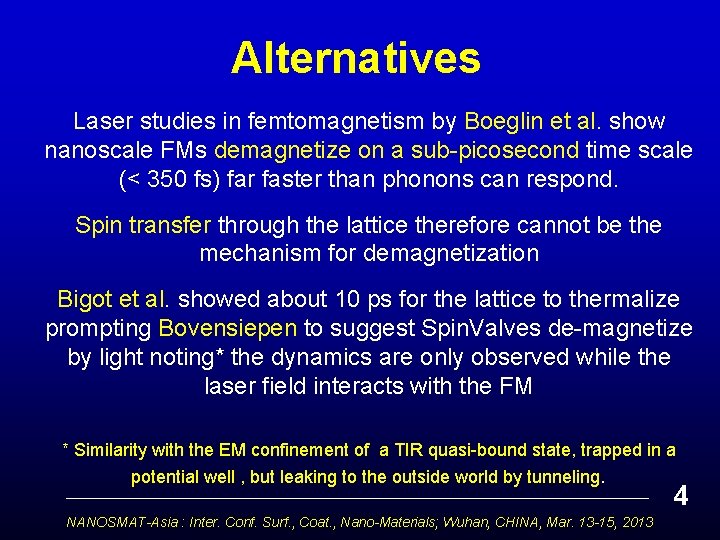 Alternatives

Laser studies in femtomagnetism by Boeglin et al. show nanoscale FMs demagnetize on a sub-picosecond time scale (< 350 fs) far faster than phonons can respond.

Spin transfer through the lattice therefore cannot be the mechanism for demagnetization

Bigot et al. showed about 10 ps for the lattice to thermalize prompting Bovensiepen to suggest SpinValves de-magnetize by light noting* the dynamics are only observed while the laser field interacts with the FM

* Similarity with the EM confinement of a TIR quasi-bound state, trapped in a potential well , but leaking to the outside world by tunneling.

4

NANOSMAT-Asia : Inter. Conf. Surf., Coat., Nano-Materials; Wuhan, CHINA, Mar. 13-15, 2013